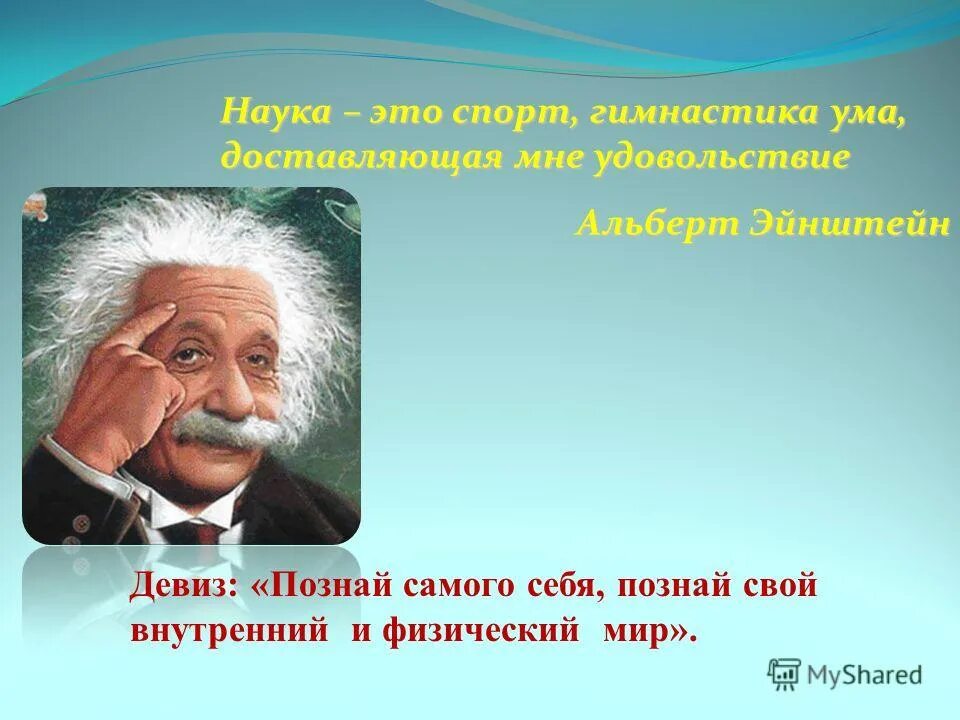 Наука – это спорт, гимнастика ума, доставляющая мне удовольствие

Альберт Эйнштейн

Девиз: «Познай самого себя, познай свой внутренний и физический мир».

MyShared